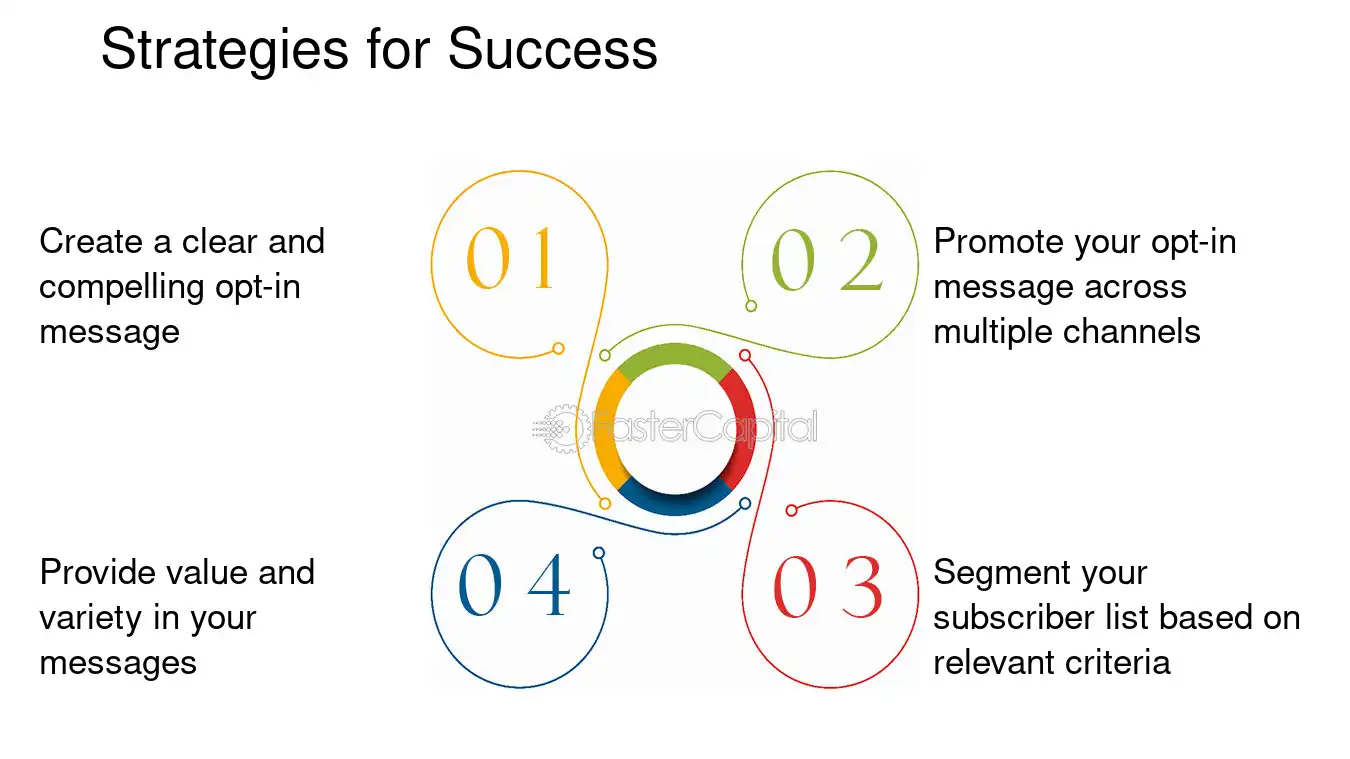 Strategies for Success

Create a clear and compelling opt-in message

01

02

Promote your opt-in message across multiple channels

Provide value and variety in your messages

04

03

Segment your subscriber list based on relevant criteria

FasterCapital